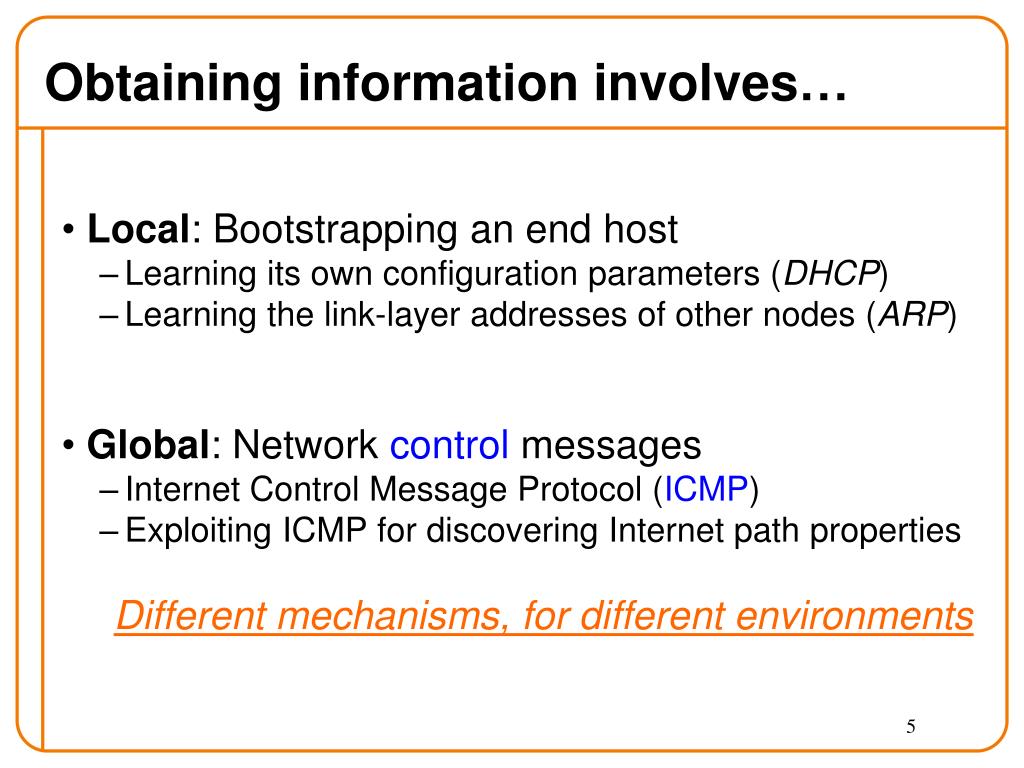 Obtaining information involves…

• Local: Bootstrapping an end host
– Learning its own configuration parameters (DHCP)
– Learning the link-layer addresses of other nodes (ARP)

• Global: Network control messages
– Internet Control Message Protocol (ICMP)
– Exploiting ICMP for discovering Internet path properties

Different mechanisms, for different environments

5